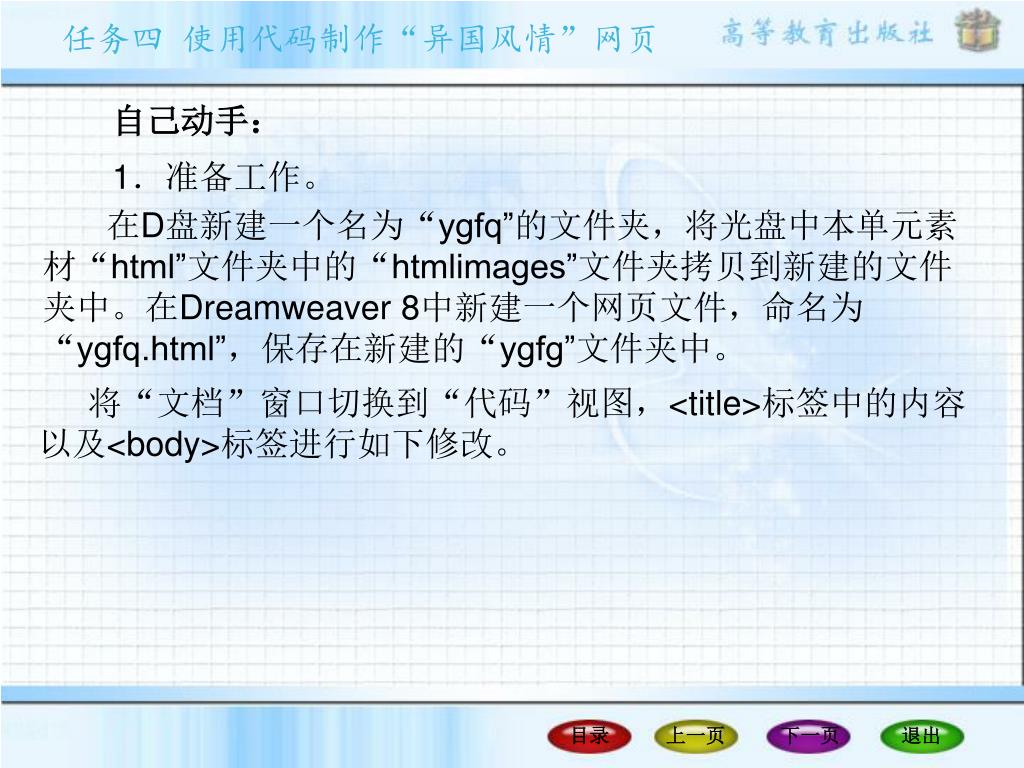 任务四 使用代码制作“异国风情”网页

高等教育出版社

自己动手：

1．准备工作。

在D盘新建一个名为“ygfq”的文件夹，将光盘中本单元素材“html”文件夹中的“htmlimages”文件夹拷贝到新建的文件夹中。在Dreamweaver 8中新建一个网页文件，命名为“ygfq.html”，保存在新建的“ygfg”文件夹中。

将“文档”窗口切换到“代码”视图，<title>标签中的内容以及<body>标签进行如下修改。

目录 上一页 下一页 退出